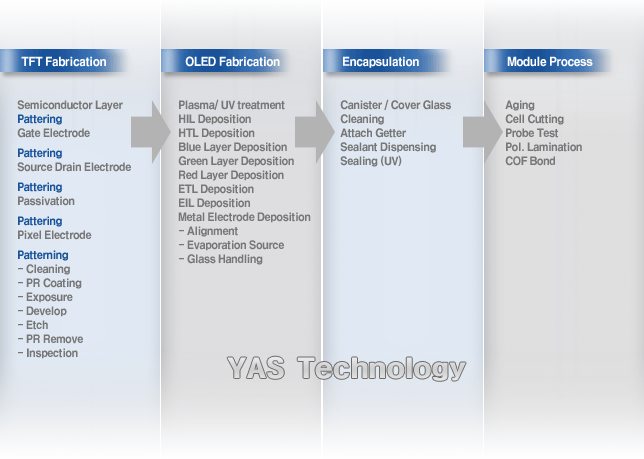 TFT Fabrication

Semiconductor Layer
Pattering
Gate Electrode
Pattering
Source Drain Electrode
Pattering
Passivation
Pattering
Pixel Electrode
Patterning
- Cleaning
- PR Coating
- Exposure
- Develop
- Etch
- PR Remove
- Inspection

OLED Fabrication

Plasma/ UV treatment
HIL Deposition
HTL Deposition
Blue Layer Deposition
Green Layer Deposition
Red Layer Deposition
ETL Deposition
EIL Deposition
Metal Electrode Deposition
- Alignment
- Evaporation Source
- Glass Handling

Encapsulation

Canister / Cover Glass
Cleaning
Attach Getter
Sealant Dispensing
Sealing (UV)

Module Process

Aging
Cell Cutting
Probe Test
Pol. Lamination
COF Bond

YAS Technology